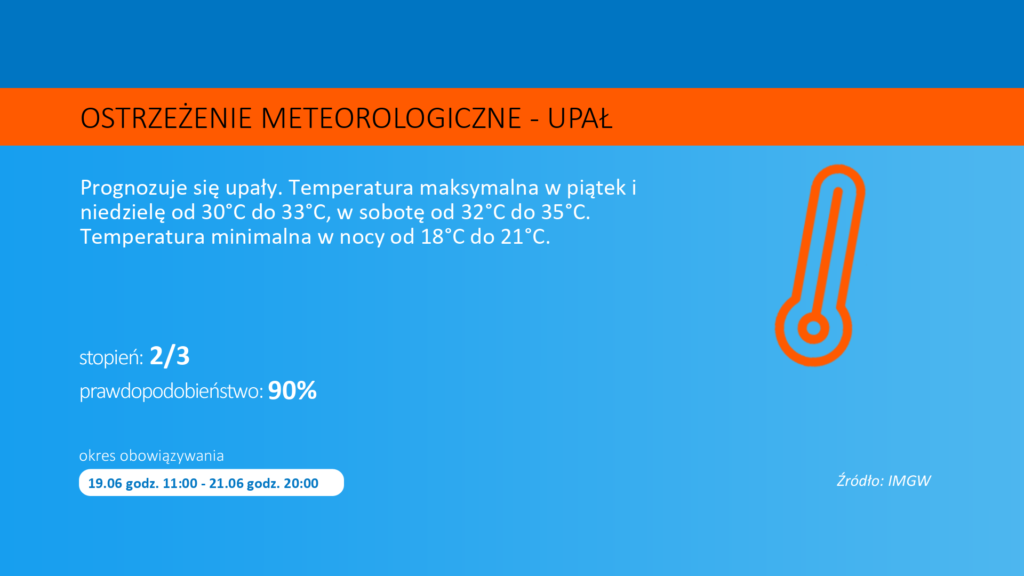 OSTRZEŻENIE METEOROLOGICZNE - UPAŁ

Prognozuje się upały. Temperatura maksymalna w piątek i niedzielę od 30°C do 33°C, w sobotę od 32°C do 35°C. Temperatura minimalna w nocy od 18°C do 21°C.

stopień: 2/3

prawdopodobieństwo: 90%

okres obowiązywania

19.06 godz. 11:00 - 21.06 godz. 20:00

Źródło: IMGW